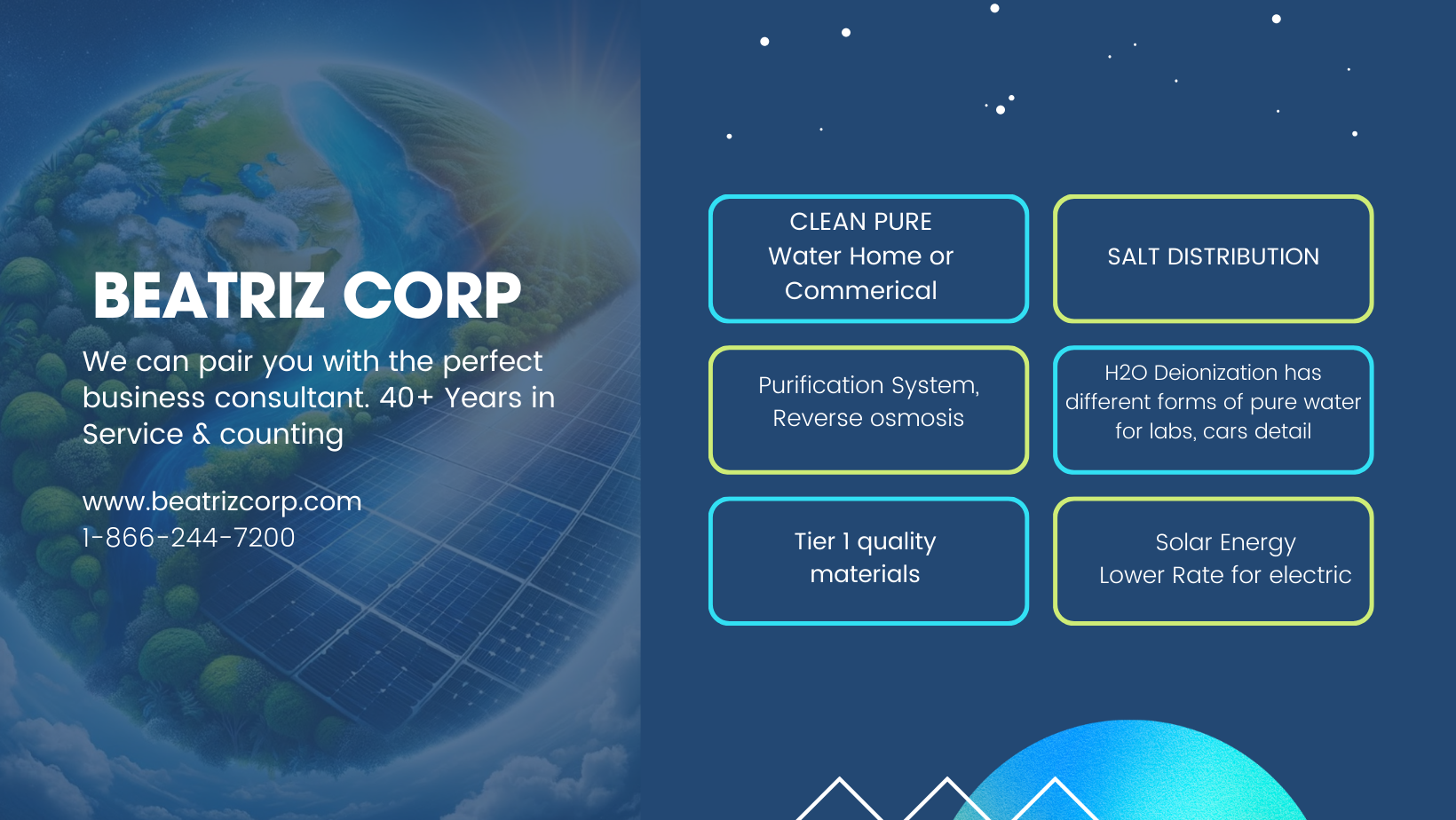 BEATRIZ CORP

We can pair you with the perfect business consultant. 40+ Years in Service & counting

www.beatrizcorp.com
1-866-244-7200

CLEAN PURE Water Home or Commerical

SALT DISTRIBUTION

Purification System, Reverse osmosis

H2O Deionization has different forms of pure water for labs, cars detail

Tier 1 quality materials

Solar Energy Lower Rate for electric